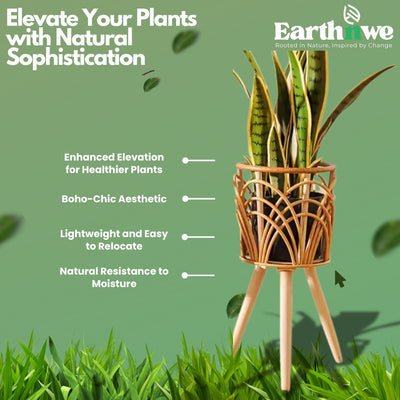 Elevate Your Plants with Natural Sophistication

Earthnwe
Rooted in Nature, Inspired by Change

Enhanced Elevation for Healthier Plants

Boho-Chic Aesthetic

Lightweight and Easy to Relocate

Natural Resistance to Moisture